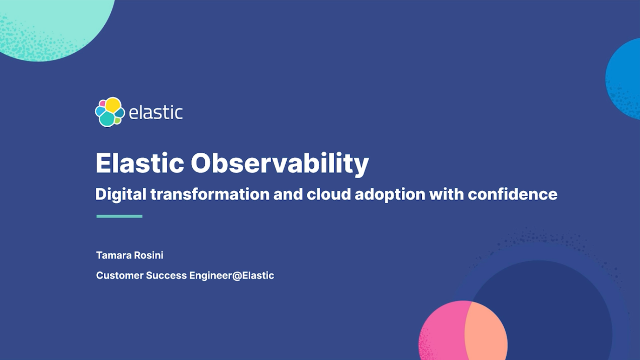 elastic

Elastic Observability

Digital transformation and cloud adoption with confidence

Tamara Rosini

Customer Success Engineer@Elastic